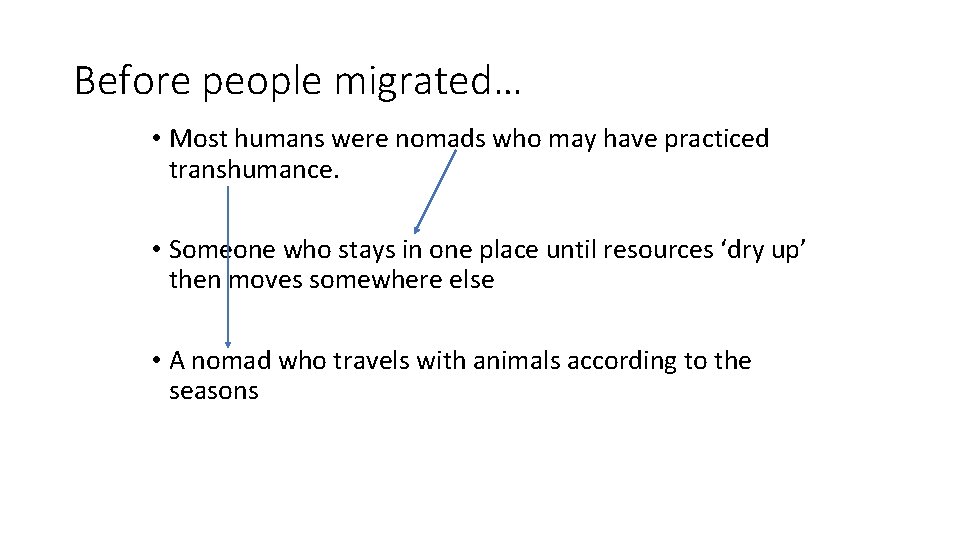 Before people migrated…

• Most humans were nomads who may have practiced transhumance.

• Someone who stays in one place until resources ‘dry up’ then moves somewhere else

• A nomad who travels with animals according to the seasons